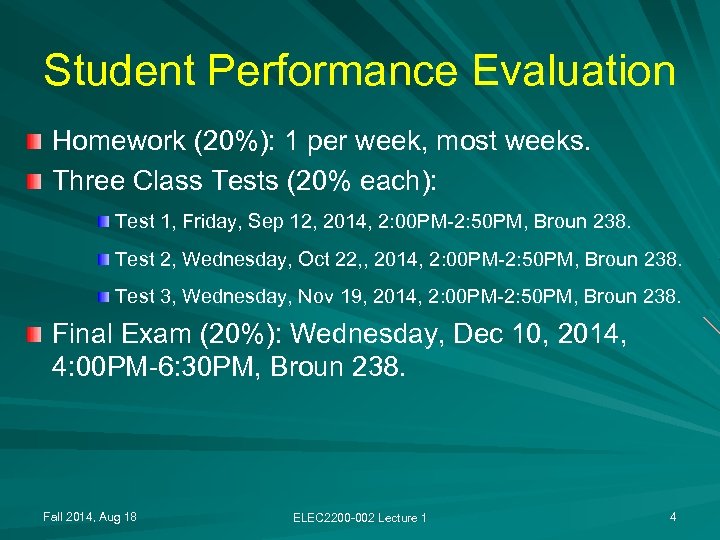 Student Performance Evaluation

Homework (20%): 1 per week, most weeks.

Three Class Tests (20% each):

Test 1, Friday, Sep 12, 2014, 2:00PM-2:50PM, Broun 238.

Test 2, Wednesday, Oct 22,, 2014, 2:00PM-2:50PM, Broun 238.

Test 3, Wednesday, Nov 19, 2014, 2:00PM-2:50PM, Broun 238.

Final Exam (20%): Wednesday, Dec 10, 2014, 4:00PM-6:30PM, Broun 238.

Fall 2014, Aug 18

ELEC2200-002 Lecture 1

4